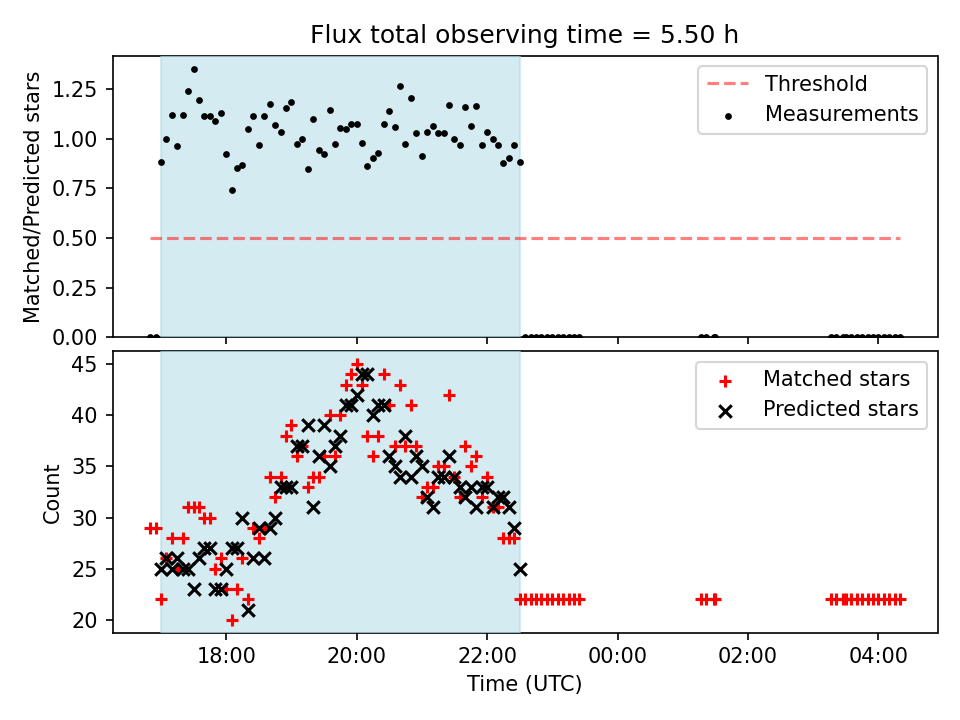 Flux total observing time = 5.50 h

Matched/Predicted stars

1.25
1.00
0.75
0.50
0.25
0.00

Threshold
Measurements

Count

45
40
35
30
25
20

Matched stars
Predicted stars

18:00
20:00
22:00
00:00
02:00
04:00

Time (UTC)